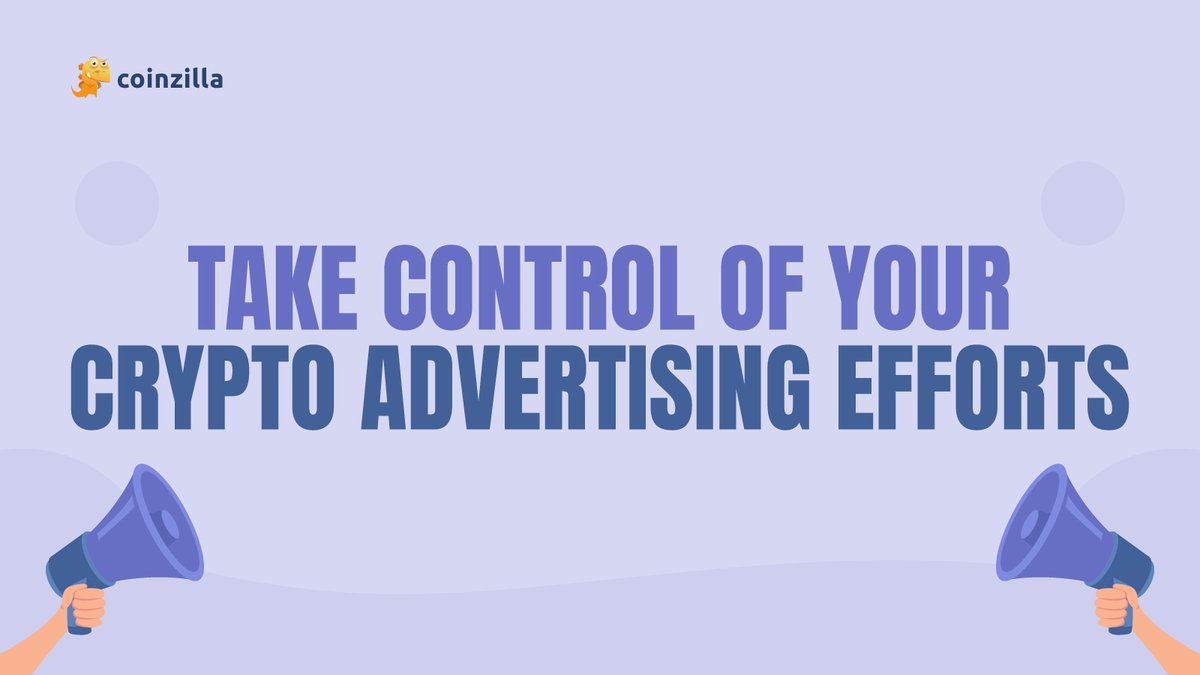 coinzilla

TAKE CONTROL OF YOUR CRYPTO ADVERTISING EFFORTS